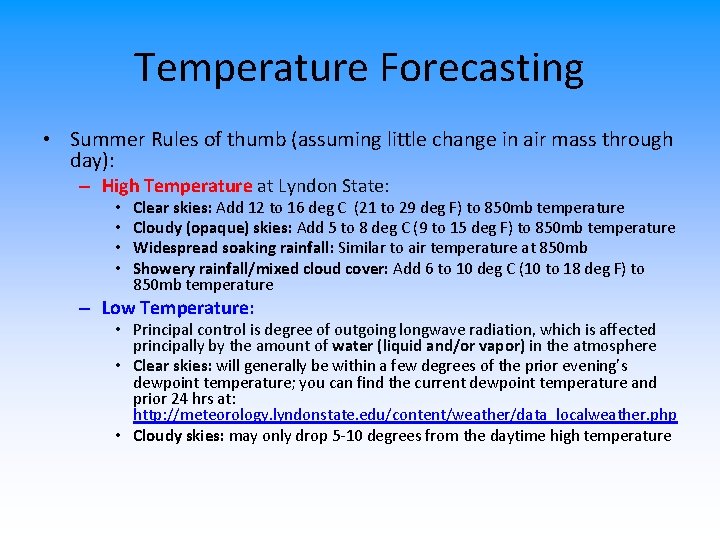 Temperature Forecasting

• Summer Rules of thumb (assuming little change in air mass through day):

– High Temperature at Lyndon State:

• Clear skies: Add 12 to 16 deg C (21 to 29 deg F) to 850mb temperature
• Cloudy (opaque) skies: Add 5 to 8 deg C (9 to 15 deg F) to 850mb temperature
• Widespread soaking rainfall: Similar to air temperature at 850mb
• Showery rainfall/mixed cloud cover: Add 6 to 10 deg C (10 to 18 deg F) to 850mb temperature

– Low Temperature:

• Principal control is degree of outgoing longwave radiation, which is affected principally by the amount of water (liquid and/or vapor) in the atmosphere
• Clear skies: will generally be within a few degrees of the prior evening's dewpoint temperature; you can find the current dewpoint temperature and prior 24 hrs at: http://meteorology.lyndonstate.edu/content/weather/data_localweather.php
• Cloudy skies: may only drop 5-10 degrees from the daytime high temperature